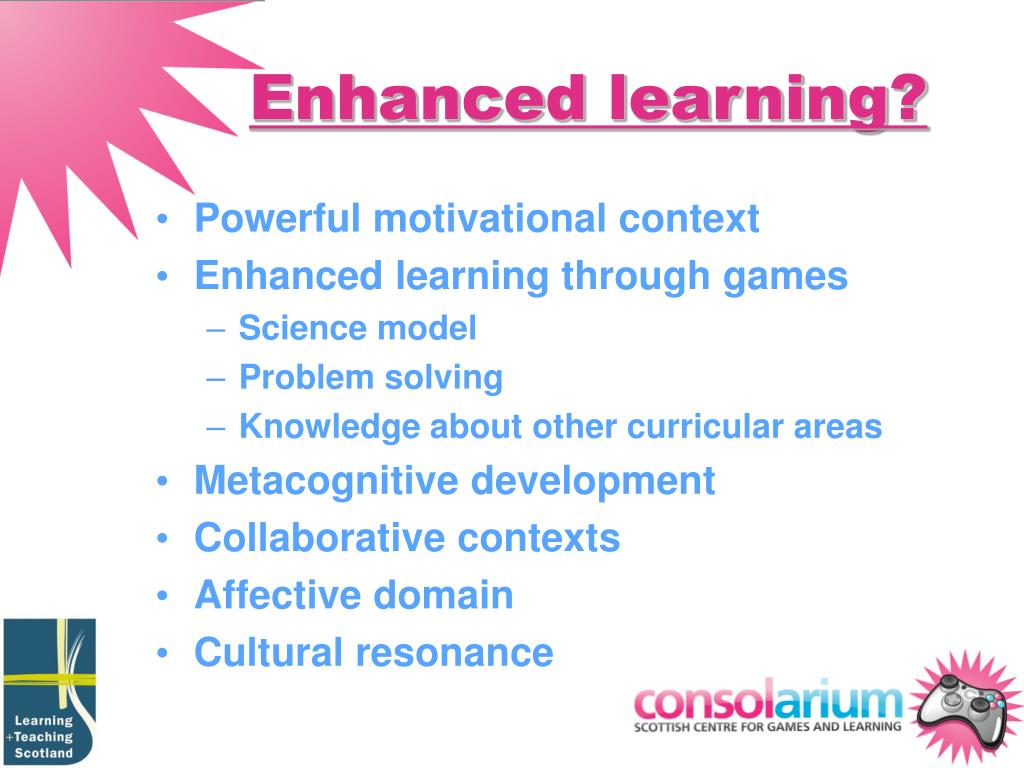 Enhanced learning?

• Powerful motivational context
• Enhanced learning through games
– Science model
– Problem solving
– Knowledge about other curricular areas
• Metacognitive development
• Collaborative contexts
• Affective domain
• Cultural resonance

Learning +Teaching Scotland

consolarium
SCOTTISH CENTRE FOR GAMES AND LEARNING